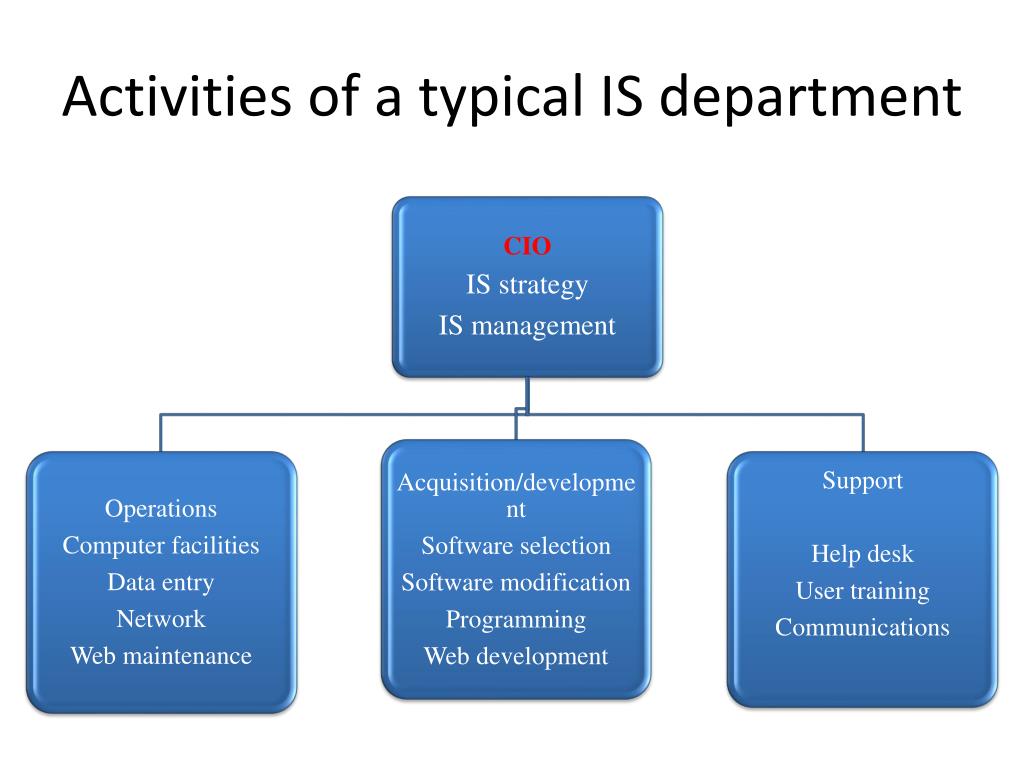 Activities of a typical IS department

CIO
IS strategy
IS management

Operations
Computer facilities
Data entry
Network
Web maintenance

Acquisition/development
Software selection
Software modification
Programming
Web development

Support

Help desk
User training
Communications